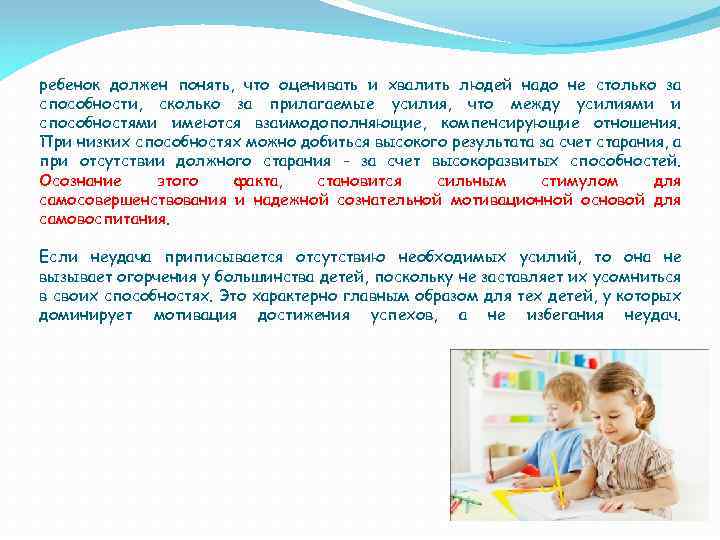 ребенок должен понять, что оценивать и хвалить людей надо не столько за способности, сколько за прилагаемые усилия, что между усилиями и способностями имеются взаимодополняющие, компенсирующие отношения. При низких способностях можно добиться высокого результата за счет старания, а при отсутствии должного старания - за счет высокоразвитых способностей. Осознание этого факта, становится сильным стимулом для самосовершенствования и надежной сознательной мотивационной основой для самовоспитания.

Если неудача приписывается отсутствию необходимых усилий, то она не вызывает огорчения у большинства детей, поскольку не заставляет их усомниться в своих способностях. Это характерно главным образом для тех детей, у которых доминирует мотивация достижения успехов, а не избегания неудач.